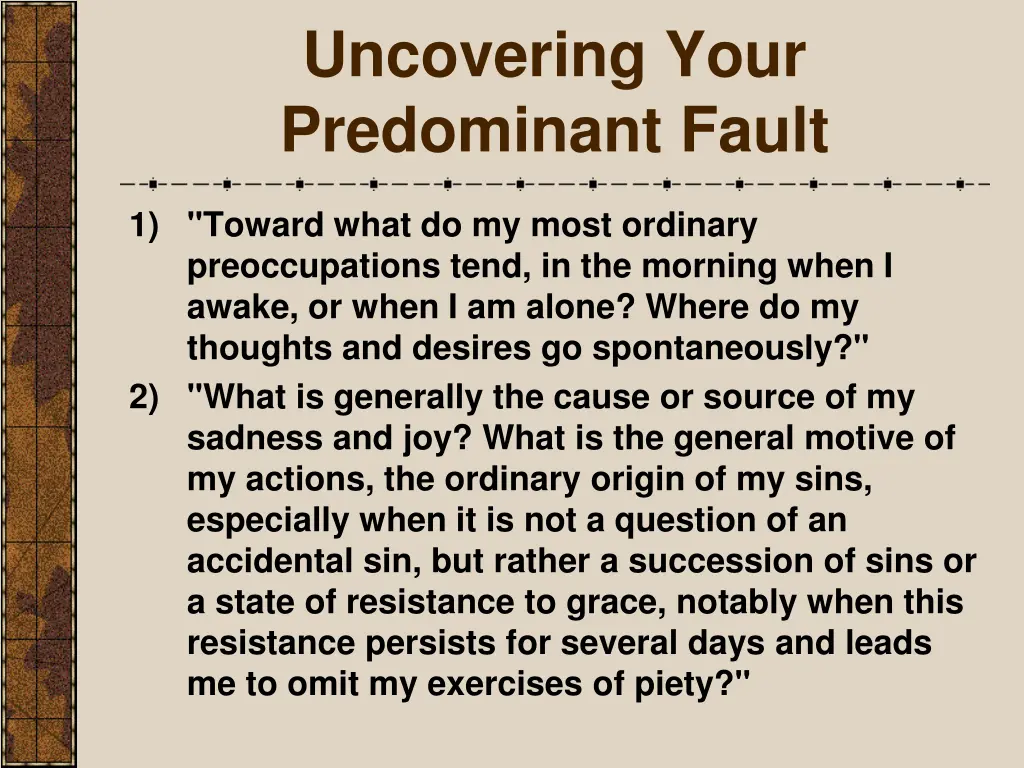 Uncovering Your Predominant Fault

1) "Toward what do my most ordinary preoccupations tend, in the morning when I awake, or when I am alone? Where do my thoughts and desires go spontaneously?"
2) "What is generally the cause or source of my sadness and joy? What is the general motive of my actions, the ordinary origin of my sins, especially when it is not a question of an accidental sin, but rather a succession of sins or a state of resistance to grace, notably when this resistance persists for several days and leads me to omit my exercises of piety?"